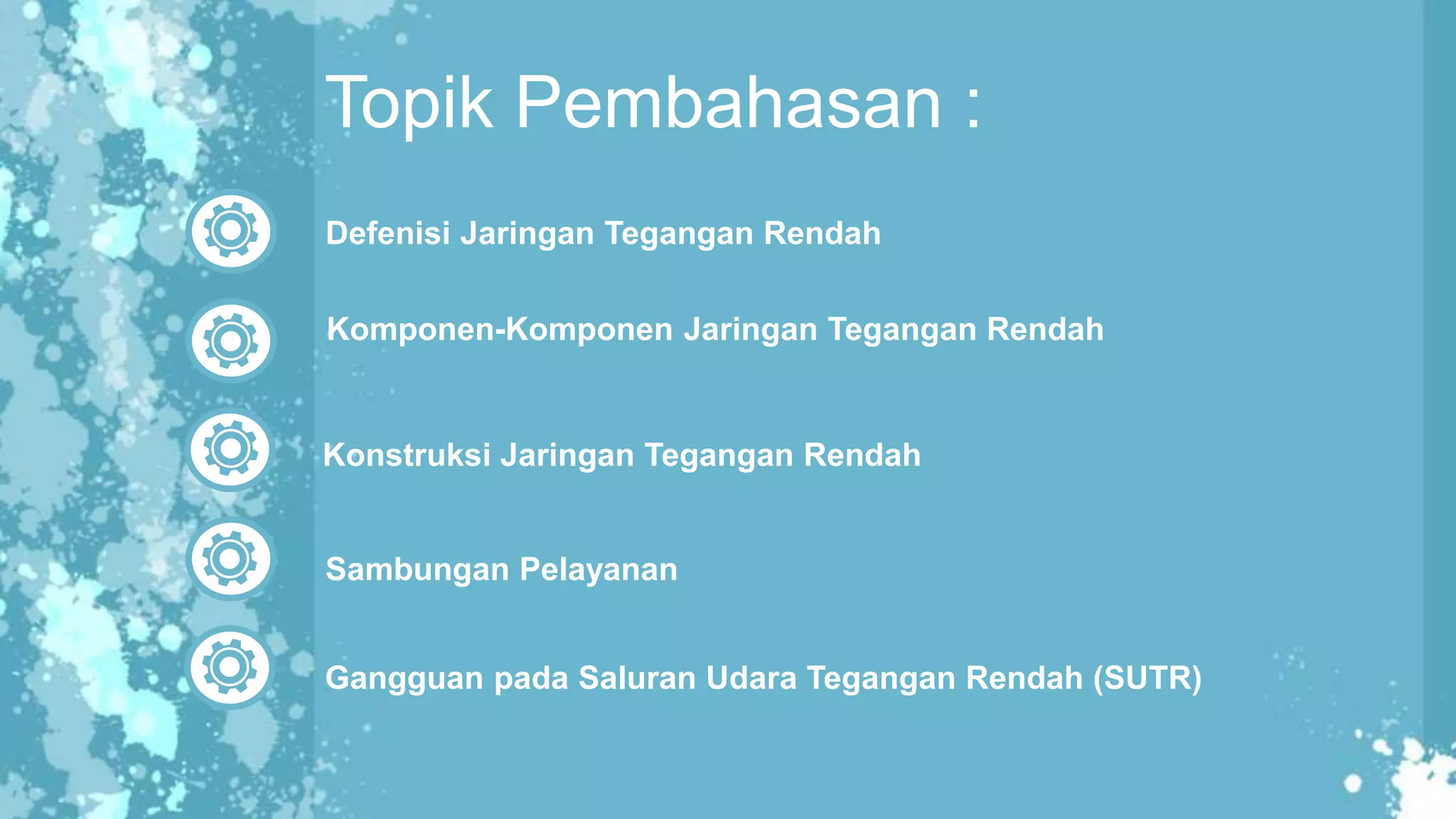 Topik Pembahasan :

Defenisi Jaringan Tegangan Rendah

Komponen-Komponen Jaringan Tegangan Rendah

Konstruksi Jaringan Tegangan Rendah

Sambungan Pelayanan

Gangguan pada Saluran Udara Tegangan Rendah (SUTR)